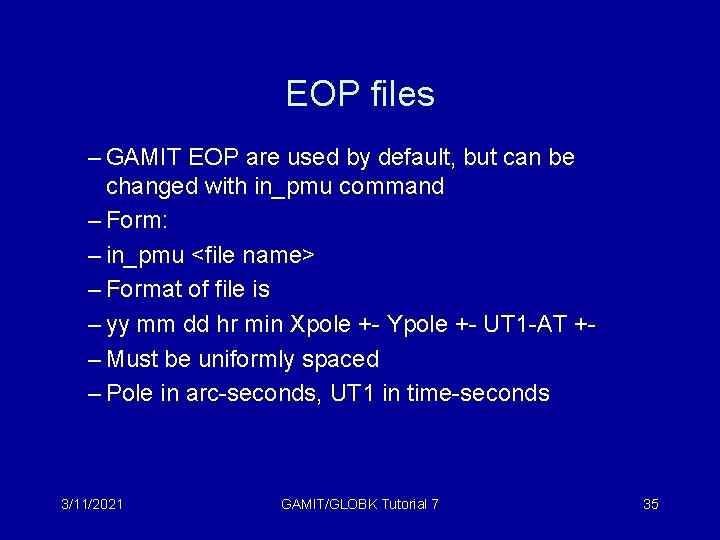 EOP files

– GAMIT EOP are used by default, but can be changed with in_pmu command
– Form:
– in_pmu <file name>
– Format of file is
– yy mm dd hr min Xpole +- Ypole +- UT1-AT +-
– Must be uniformly spaced
– Pole in arc-seconds, UT1 in time-seconds

3/11/2021

GAMIT/GLOBK Tutorial 7

35